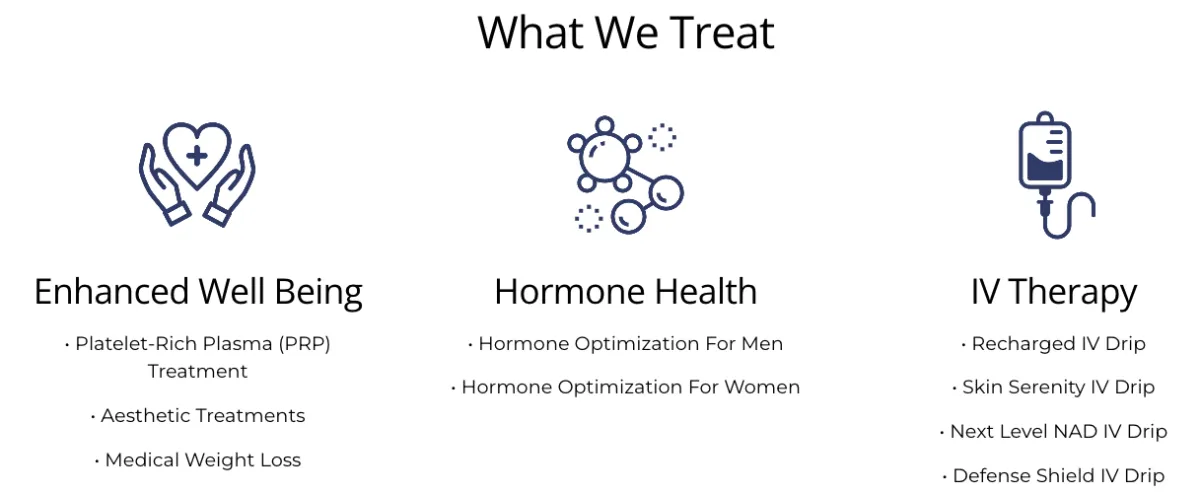 What We Treat

Enhanced Well Being

• Platelet-Rich Plasma (PRP) Treatment

• Aesthetic Treatments

• Medical Weight Loss

Hormone Health

• Hormone Optimization For Men

• Hormone Optimization For Women

IV Therapy

• Recharged IV Drip

• Skin Serenity IV Drip

• Next Level NAD IV Drip

• Defense Shield IV Drip